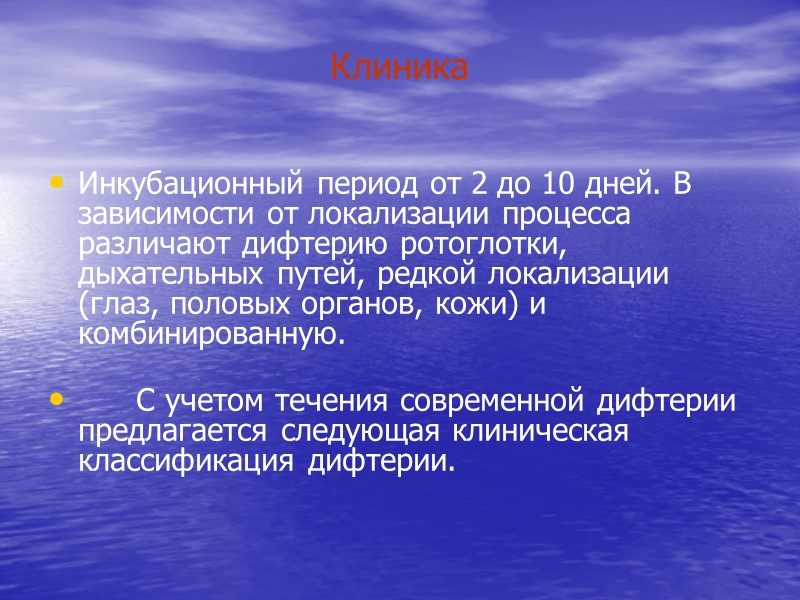 Клиника

• Инкубационный период от 2 до 10 дней. В зависимости от локализации процесса различают дифтерию ротоглотки, дыхательных путей, редкой локализации (глаз, половых органов, кожи) и комбинированную.

• С учетом течения современной дифтерии предлагается следующая клиническая классификация дифтерии.